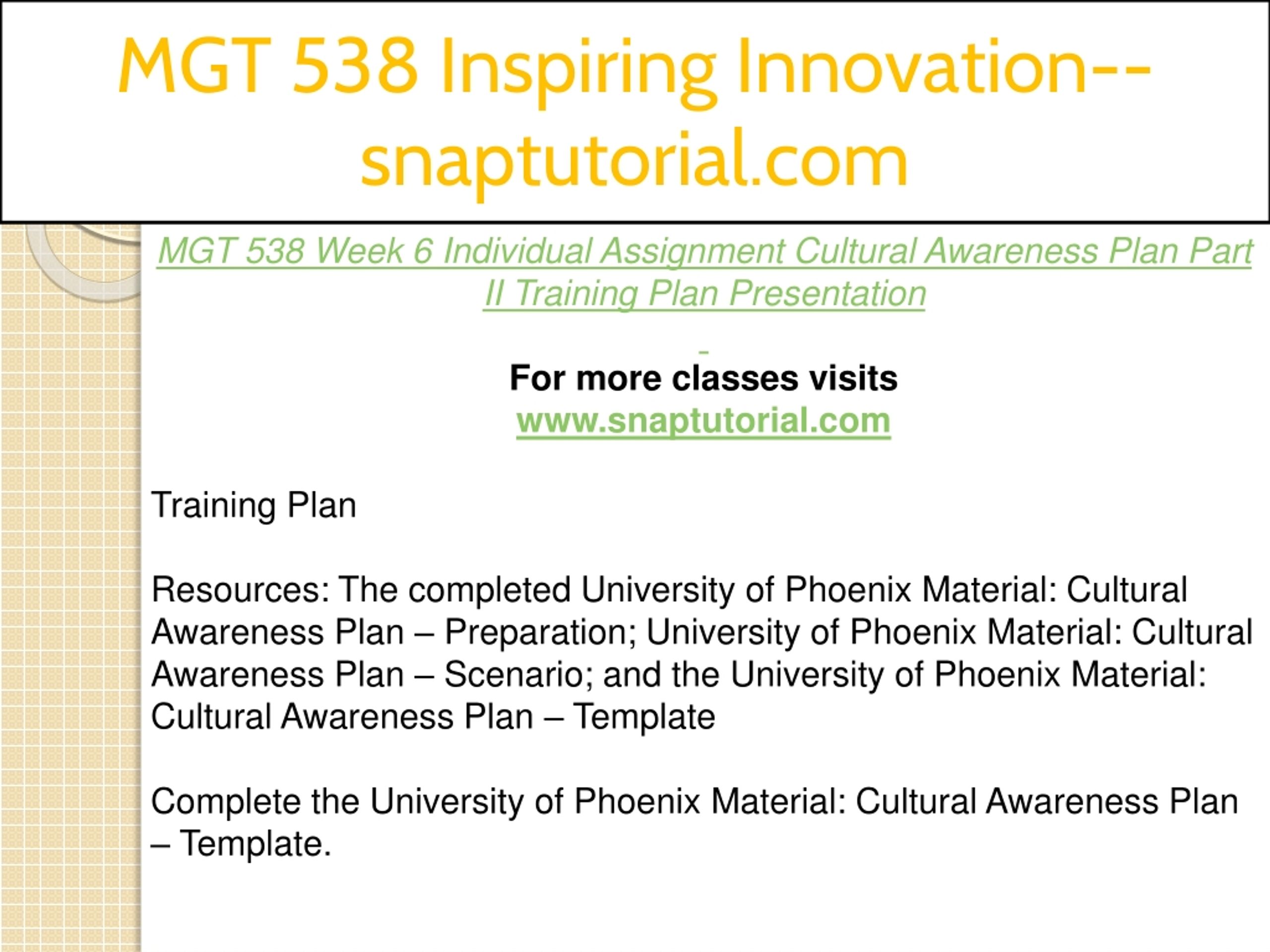 MGT 538 Inspiring Innovation--snaptutorial.com

MGT 538 Week 6 Individual Assignment Cultural Awareness Plan Part II Training Plan Presentation

For more classes visits
www.snaptutorial.com

Training Plan

Resources: The completed University of Phoenix Material: Cultural Awareness Plan – Preparation; University of Phoenix Material: Cultural Awareness Plan – Scenario; and the University of Phoenix Material: Cultural Awareness Plan – Template

Complete the University of Phoenix Material: Cultural Awareness Plan – Template.